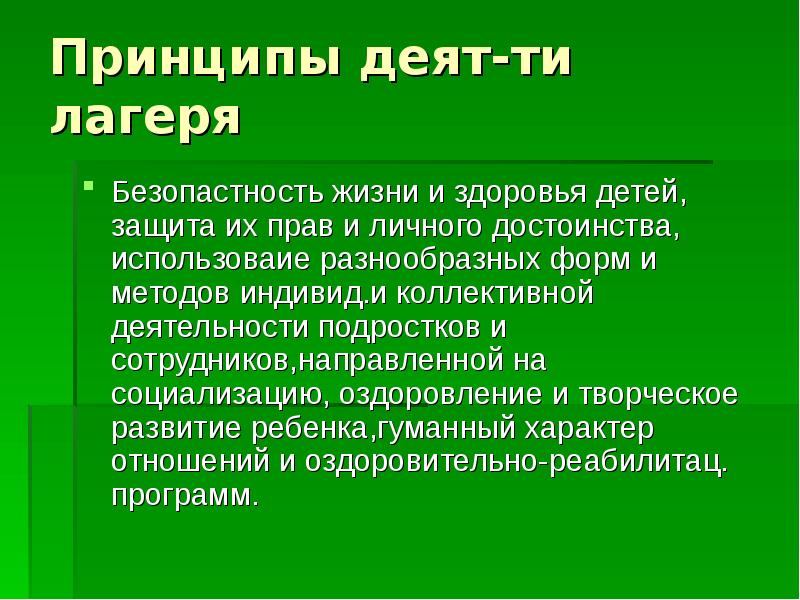 Принципы деят-ти лагеря

Безопастность жизни и здоровья детей, защита их прав и личного достоинства, использоваие разнообразных форм и методов индивид.и коллективной деятельности подростков и сотрудников,направленной на социализацию, оздоровление и творческое развитие ребенка,гуманный характер отношений и оздоровительно-реабилитац. программ.